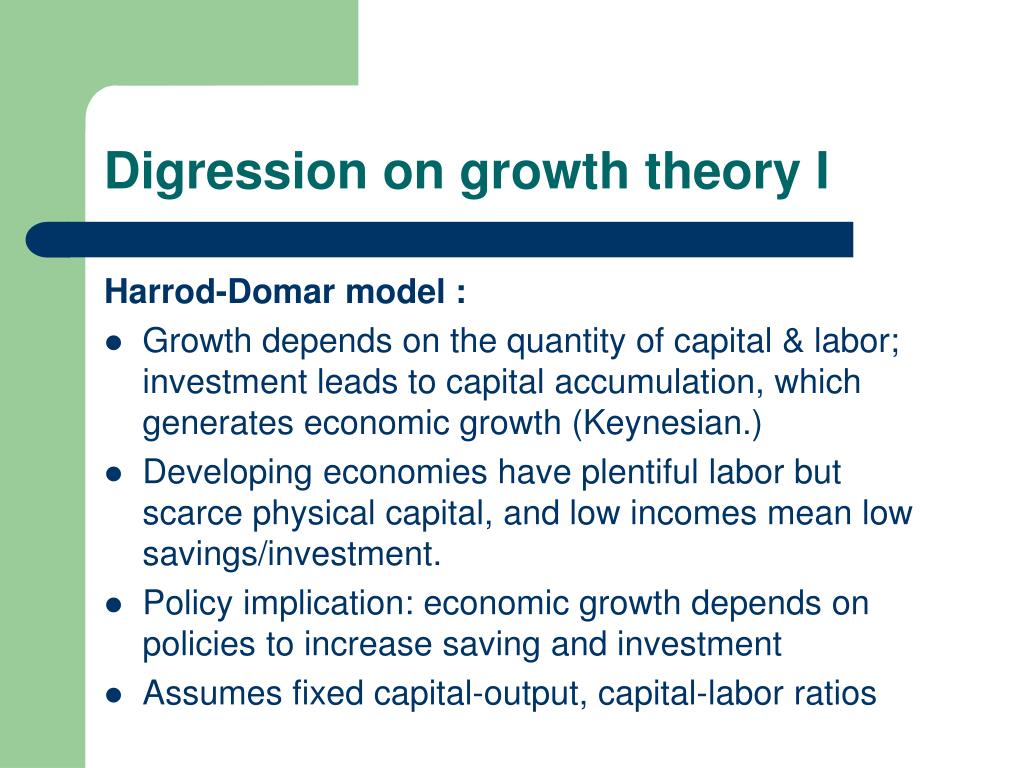 Digression on growth theory I

Harrod-Domar model :

- Growth depends on the quantity of capital & labor; investment leads to capital accumulation, which generates economic growth (Keynesian.)
- Developing economies have plentiful labor but scarce physical capital, and low incomes mean low savings/investment.
- Policy implication: economic growth depends on policies to increase saving and investment
- Assumes fixed capital-output, capital-labor ratios